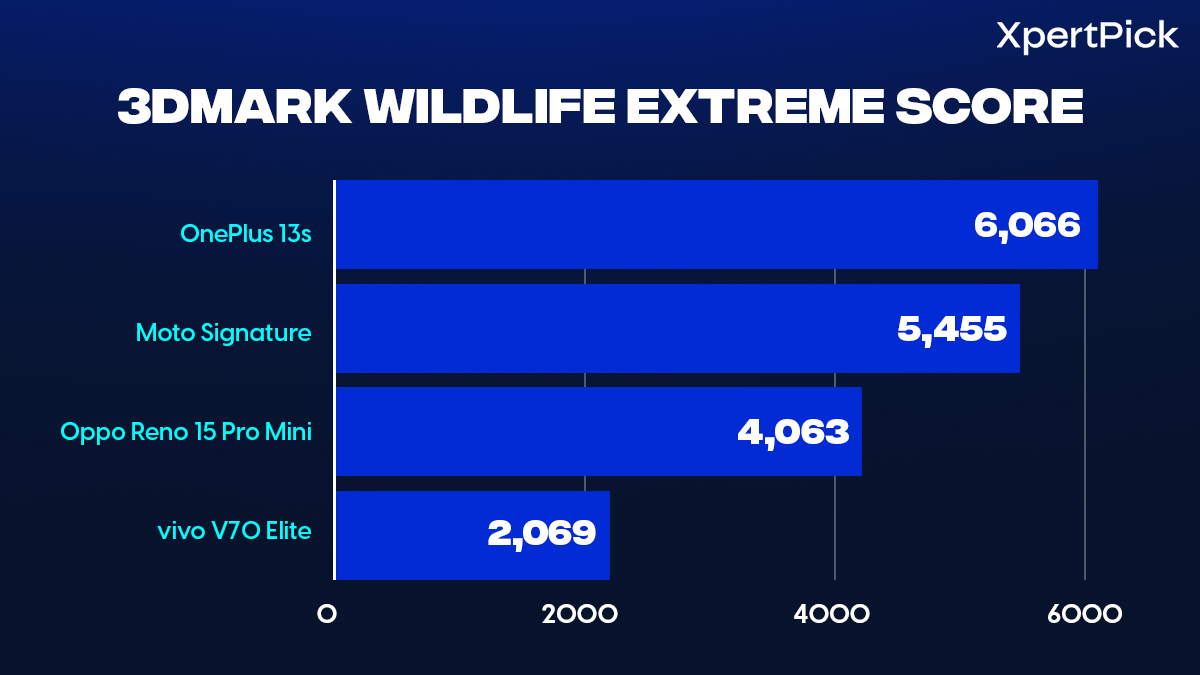 XpertPick

3DMARK WILDLIFE EXTREME SCORE

OnePlus 13s
6,066

Moto Signature
5,455

Oppo Reno 15 Pro Mini
4,063

vivo V70 Elite
2,069

0
2000
4000
6000